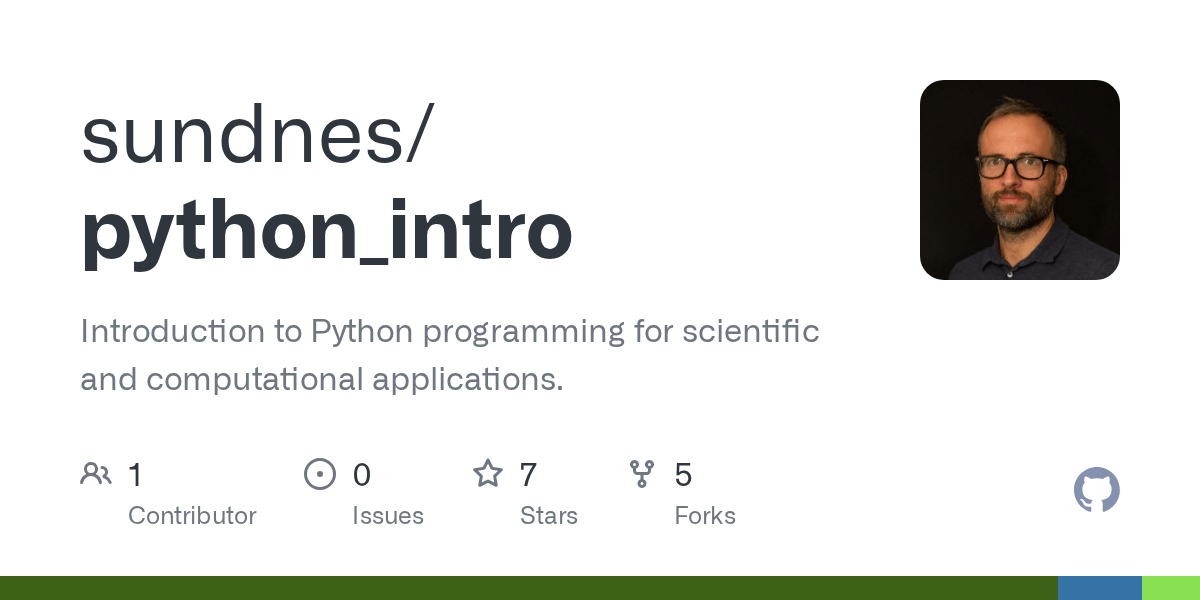 sundnes/
python_intro

Introduction to Python programming for scientific and computational applications.

1
Contributor

0
Issues

7
Stars

5
Forks